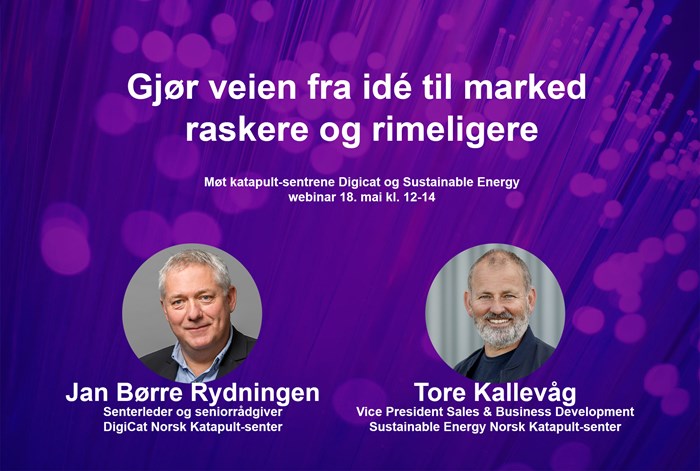 Gjør veien fra idé til marked raskere og rimeligere

Møt katapult-sentrene Digicat og Sustainable Energy
webinar 18. mai kl. 12-14

Jan Børre Rydningen
Senterleder og seniorrådgiver
DigiCat Norsk Katapult-senter

Tore Kallevåg
Vice President Sales & Business Development
Sustainable Energy Norsk Katapult-senter